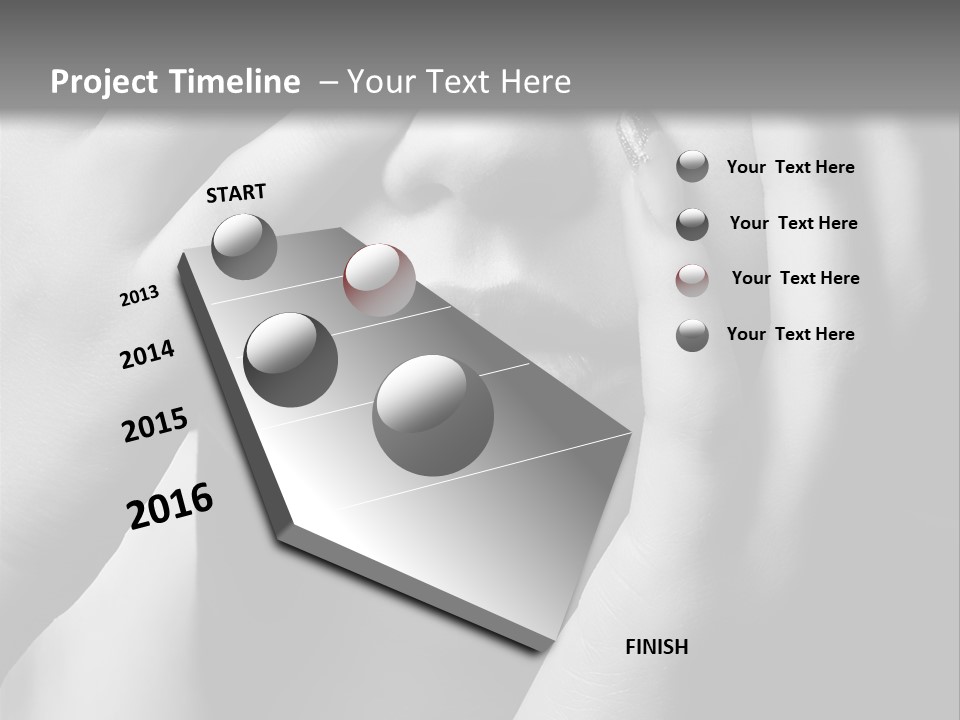 Project Timeline – Your Text Here

START

2013

2014

2015

2016

FINISH

Your Text Here

Your Text Here

Your Text Here

Your Text Here